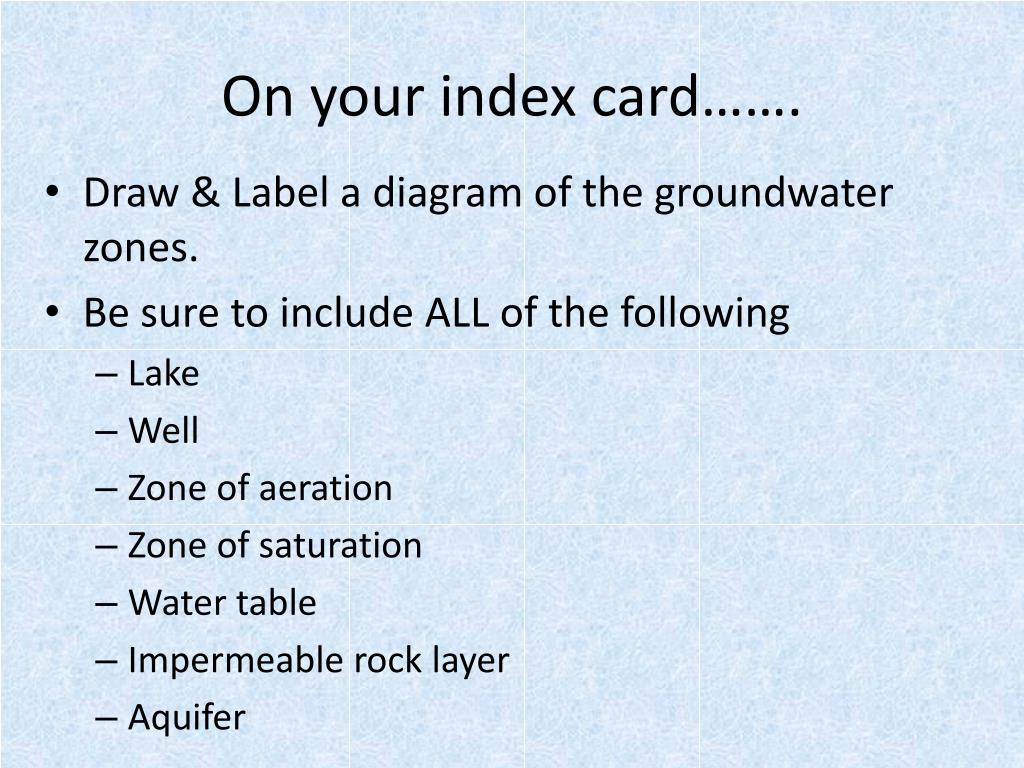 On your index card…….

• Draw & Label a diagram of the groundwater zones.
• Be sure to include ALL of the following
– Lake
– Well
– Zone of aeration
– Zone of saturation
– Water table
– Impermeable rock layer
– Aquifer